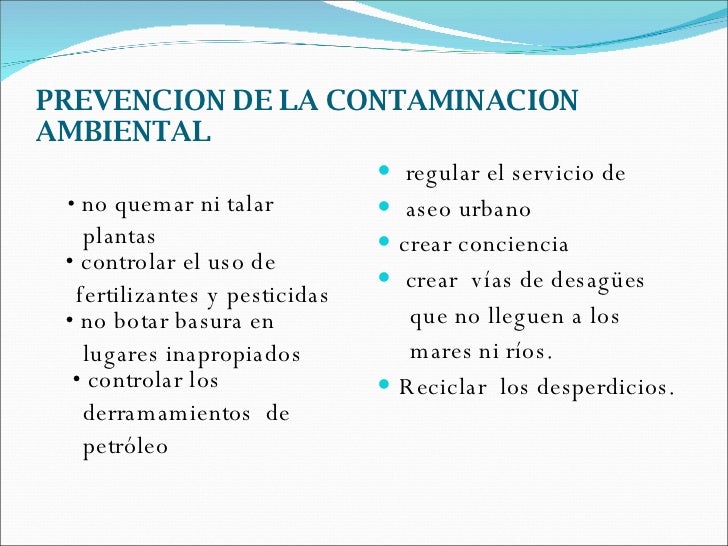 PREVENCION DE LA CONTAMINACION AMBIENTAL

• no quemar ni talar plantas
• controlar el uso de fertilizantes y pesticidas
• no botar basura en lugares inapropiados
• controlar los derramamientos de petróleo

• regular el servicio de
• aseo urbano
• crear conciencia
• crear vías de desagües que no lleguen a los mares ni ríos.
• Reciclar los desperdicios.